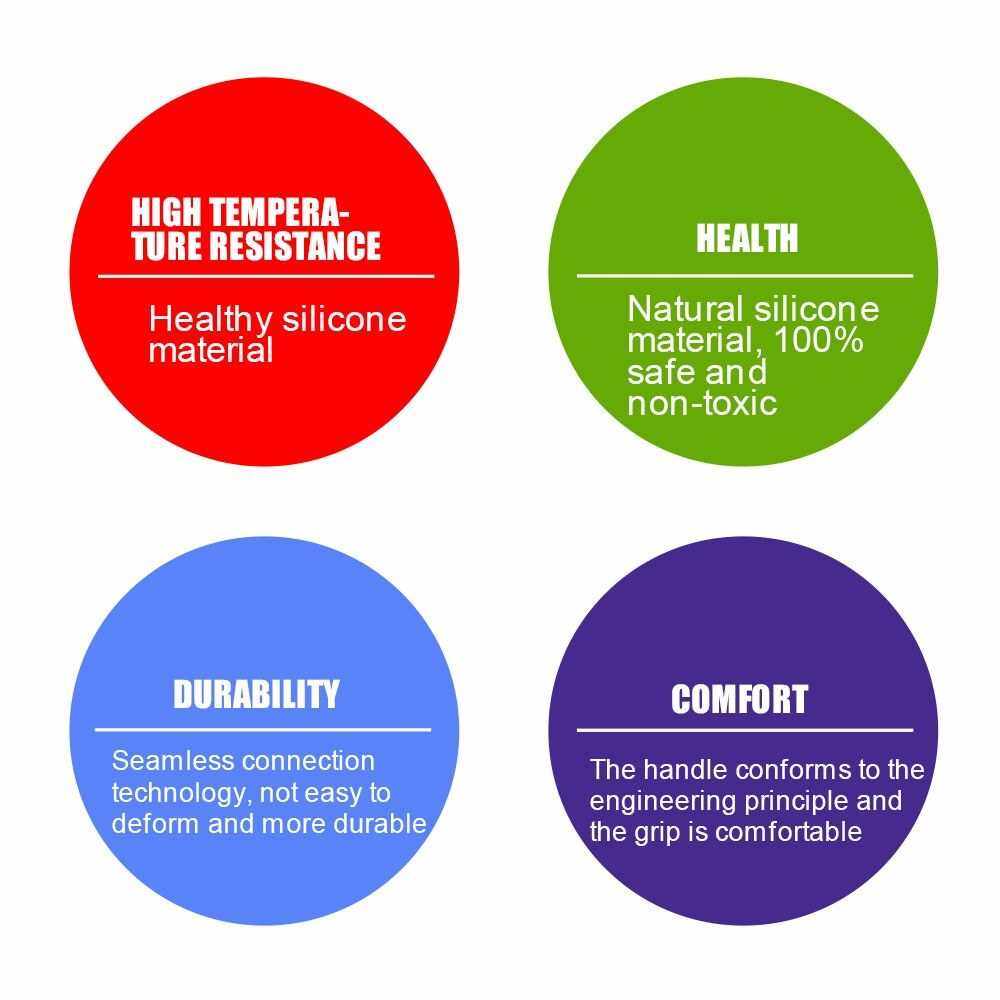 HIGH TEMPERATURE RESISTANCE

Healthy silicone material

HEALTH

Natural silicone material, 100% safe and non-toxic

DURABILITY

Seamless connection technology, not easy to deform and more durable

COMFORT

The handle conforms to the engineering principle and the grip is comfortable